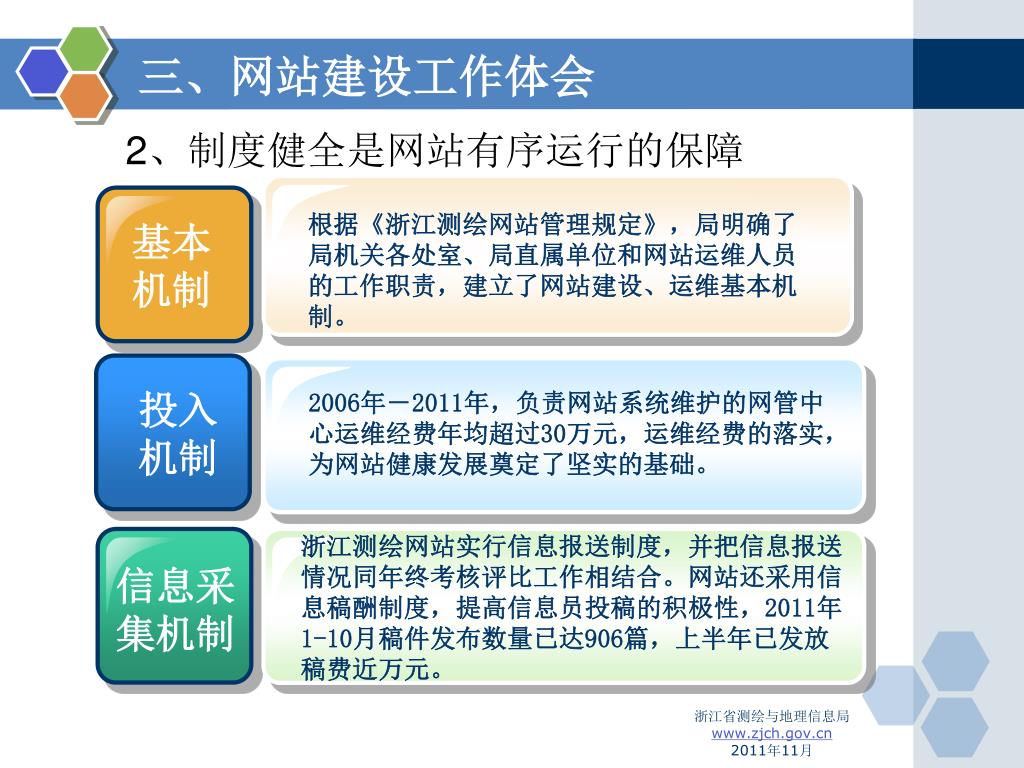 三、网站建设工作体会

2、制度健全是网站有序运行的保障

基本机制

根据《浙江测绘网站管理规定》，局明确了局机关各处室、局直属单位和网站运维人员的工作职责，建立了网站建设、运维基本机制。

投入机制

2006年－2011年，负责网站系统维护的网管中心运维经费年均超过30万元，运维经费的落实，为网站健康发展奠定了坚实的基础。

信息采集机制

浙江测绘网站实行信息报送制度，并把信息报送情况同年终考核评比工作相结合。网站还采用信息稿酬制度，提高信息员投稿的积极性，2011年1-10月稿件发布数量已达906篇，上半年已发放稿费近万元。

浙江省测绘与地理信息局
www.zjch.gov.cn
2011年11月